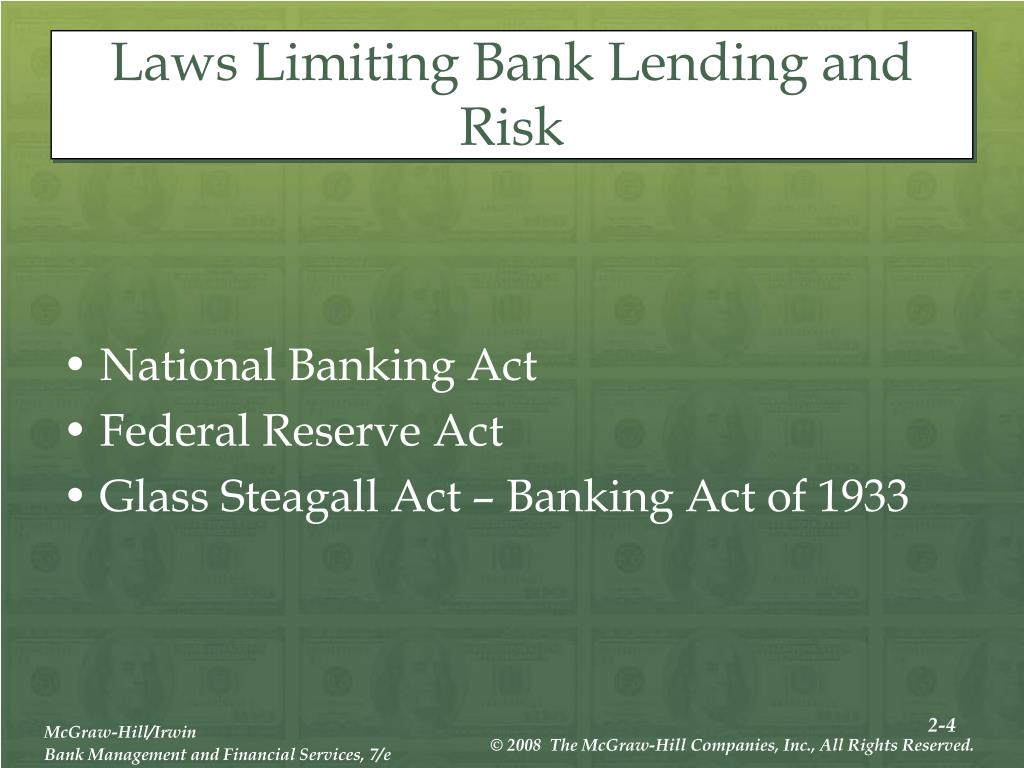 Laws Limiting Bank Lending and Risk

• National Banking Act
• Federal Reserve Act
• Glass Steagall Act – Banking Act of 1933

McGraw-Hill/Irwin
Bank Management and Financial Services, 7/e

2-4
© 2008 The McGraw-Hill Companies, Inc., All Rights Reserved.